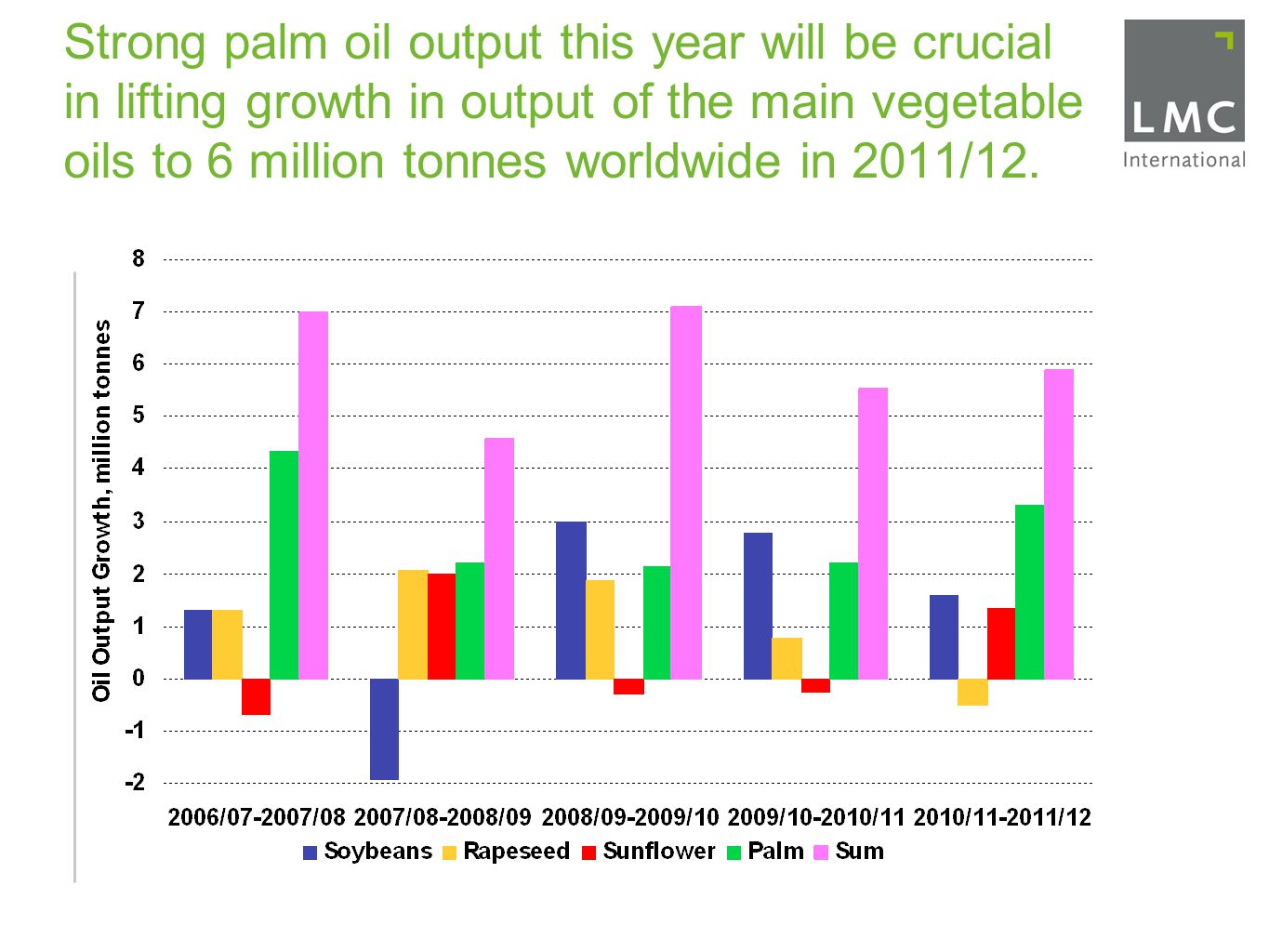 Strong palm oil output this year will be crucial in lifting growth in output of the main vegetable oils to 6 million tonnes worldwide in 2011/12.

LMC
International

Oil Output Growth, million tonnes

8
7
6
5
4
3
2
1
0
-1
-2

2006/07-2007/08 2007/08-2008/09 2008/09-2009/10 2009/10-2010/11 2010/11-2011/12

Soybeans Rapeseed Sunflower Palm Sum